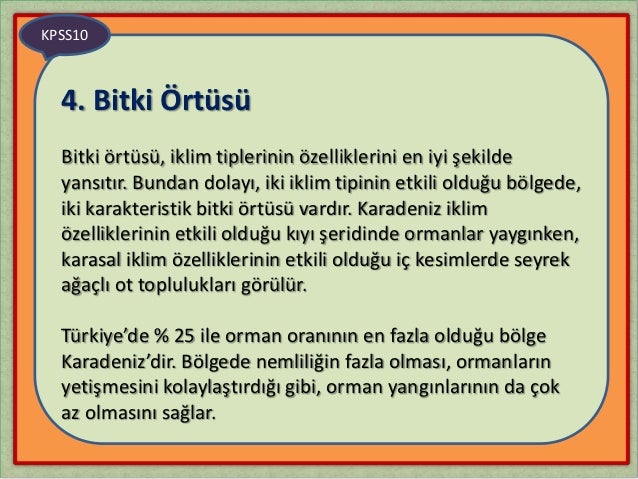 KPSS10

4. Bitki Örtüsü

Bitki örtüsü, iklim tiplerinin özelliklerini en iyi şekilde yansıtır. Bundan dolayı, iki iklim tipinin etkili olduğu bölgede, iki karakteristik bitki örtüsü vardır. Karadeniz iklim özelliklerinin etkili olduğu kıyı şeridinde ormanlar yaygınken, karasal iklim özelliklerinin etkili olduğu iç kesimlerde seyrek ağaçlı ot toplulukları görülür.

Türkiye'de % 25 ile orman oranının en fazla olduğu bölge Karadeniz'dir. Bölgede nemliliğin fazla olması, ormanların yetişmesini kolaylaştırdığı gibi, orman yangınlarının da çok az olmasını sağlar.